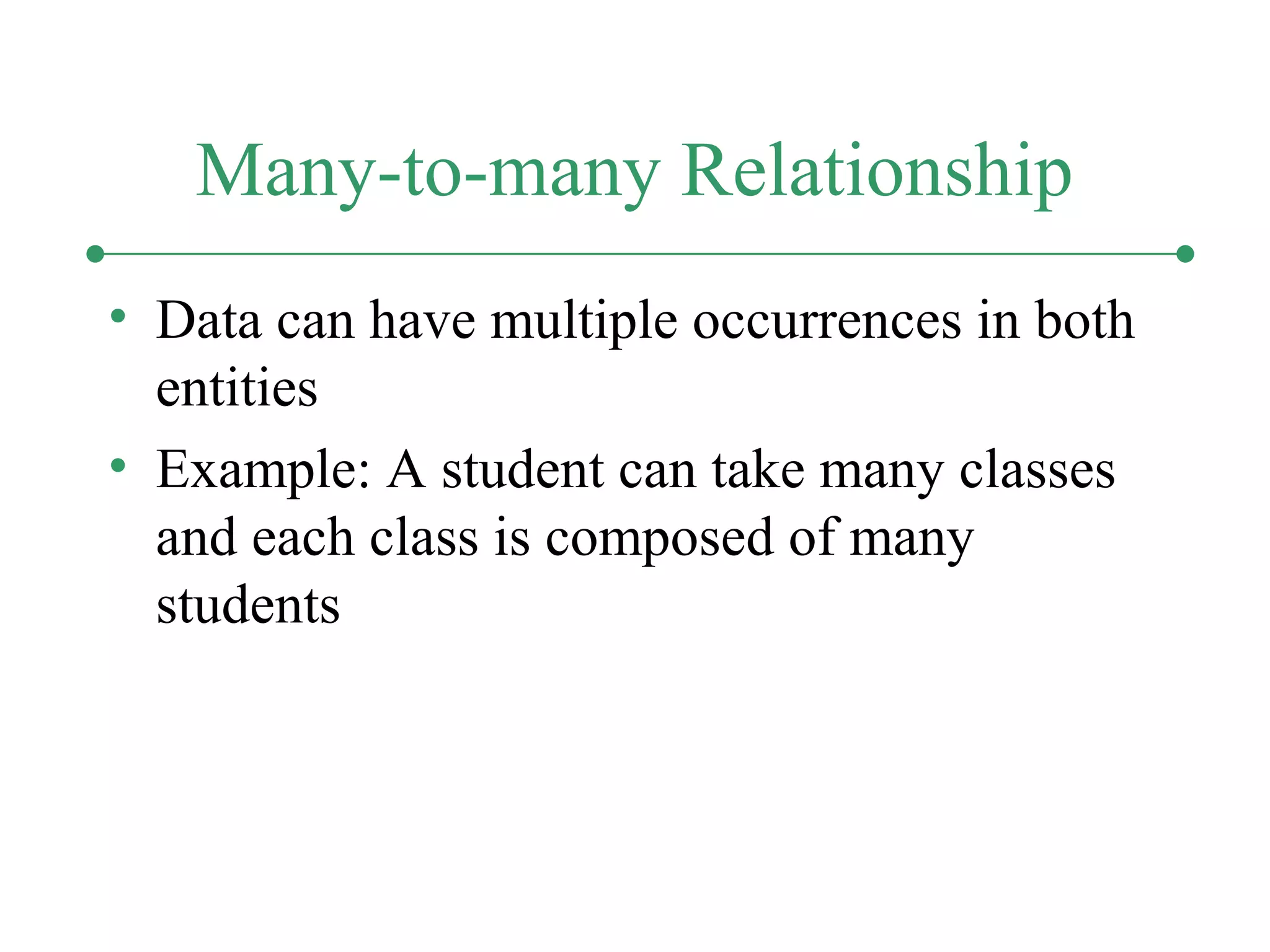 Many-to-many Relationship

• Data can have multiple occurrences in both entities

• Example: A student can take many classes and each class is composed of many students